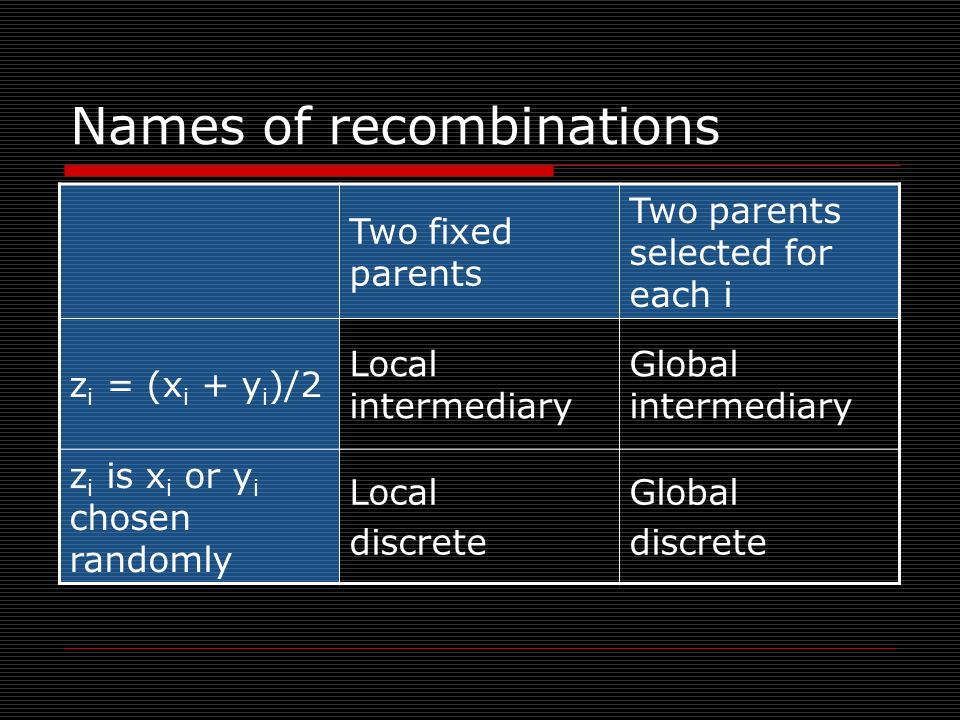 Names of recombinations

|  | Two fixed parents | Two parents selected for each i |
|---|---|---|
| $z_i = (x_i + y_i)/2$ | Local intermediary | Global intermediary |
| $z_i$ is $x_i$ or $y_i$ chosen randomly | Local discrete | Global discrete |